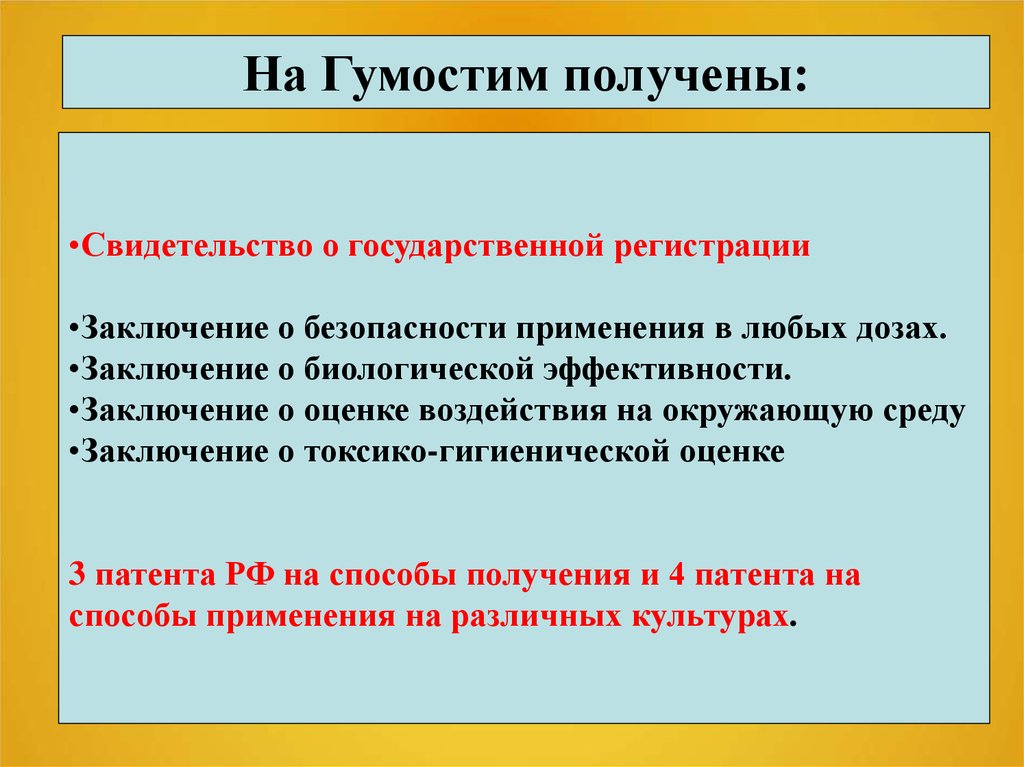 На Гумостим получены:

•Свидетельство о государственной регистрации

•Заключение о безопасности применения в любых дозах.
•Заключение о биологической эффективности.
•Заключение о оценке воздействия на окружающую среду
•Заключение о токсико-гигиенической оценке

3 патента РФ на способы получения и 4 патента на способы применения на различных культурах.